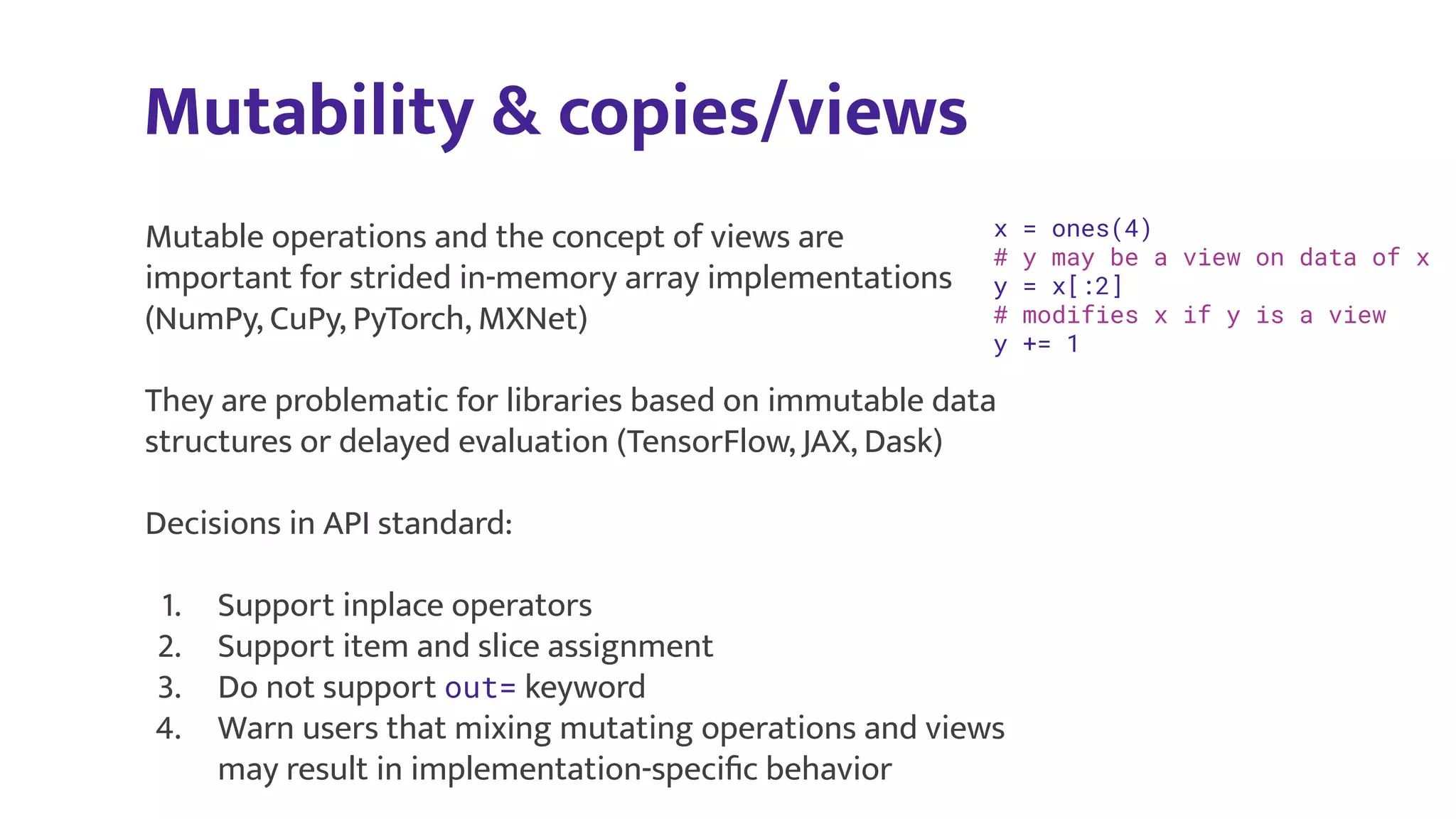 Mutability & copies/views

Mutable operations and the concept of views are important for strided in-memory array implementations (NumPy, CuPy, PyTorch, MXNet)

x = ones(4)
# y may be a view on data of x
y = x[:2]
# modifies x if y is a view
y += 1

They are problematic for libraries based on immutable data structures or delayed evaluation (TensorFlow, JAX, Dask)

Decisions in API standard:

1. Support inplace operators
2. Support item and slice assignment
3. Do not support out= keyword
4. Warn users that mixing mutating operations and views may result in implementation-specific behavior